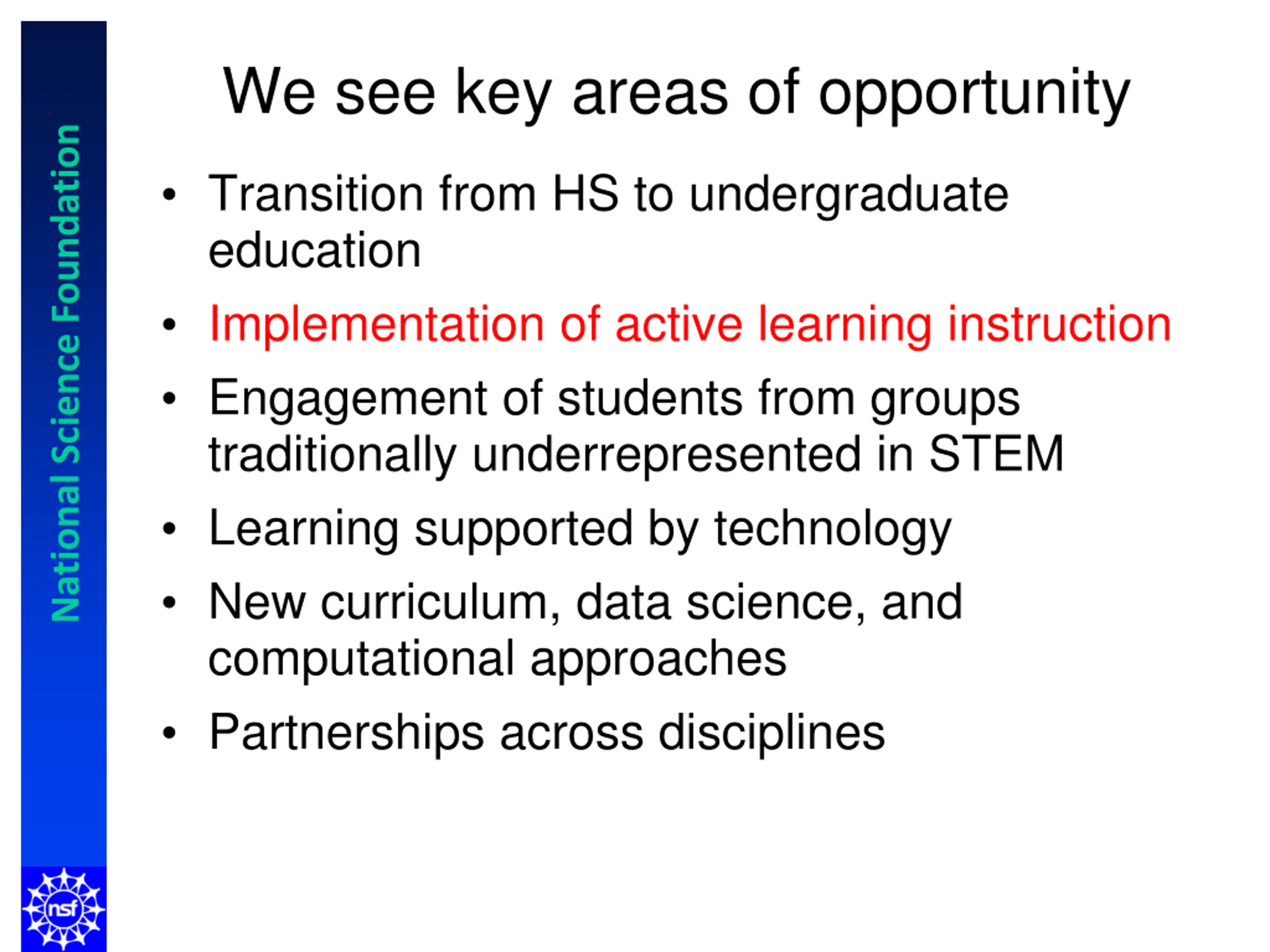 National Science Foundation

We see key areas of opportunity

• Transition from HS to undergraduate education
• Implementation of active learning instruction
• Engagement of students from groups traditionally underrepresented in STEM
• Learning supported by technology
• New curriculum, data science, and computational approaches
• Partnerships across disciplines

nsf